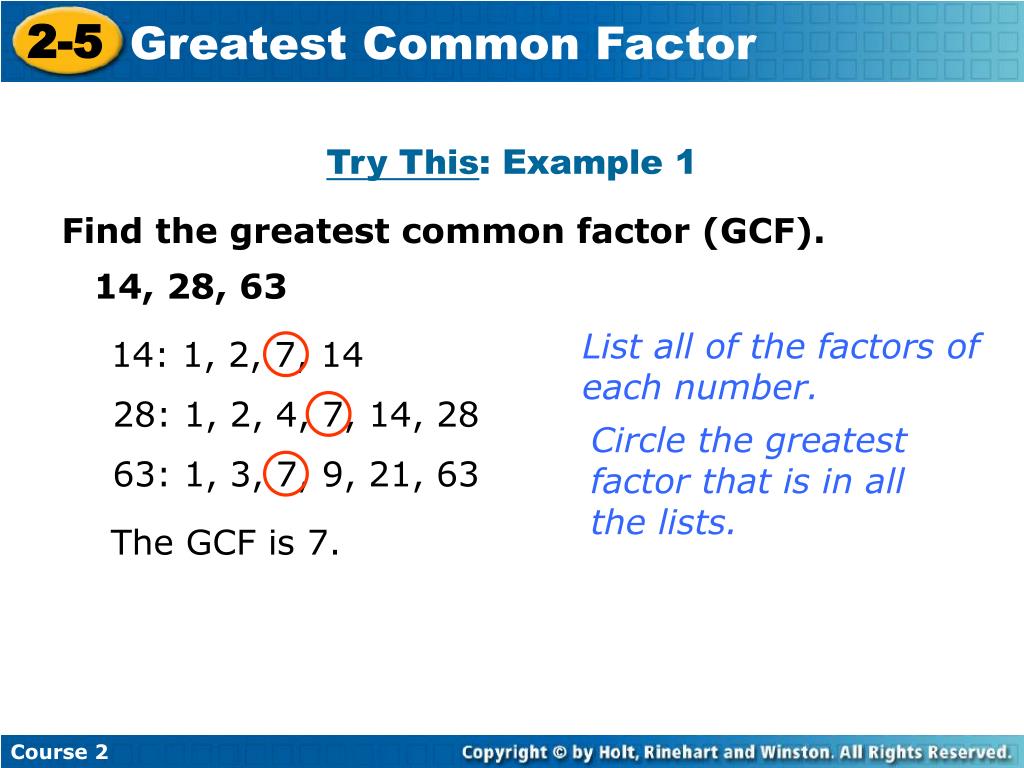 2-5 Greatest Common Factor

Try This: Example 1

Find the greatest common factor (GCF).

14, 28, 63

14: 1, 2, 7, 14

28: 1, 2, 4, 7, 14, 28

63: 1, 3, 7, 9, 21, 63

The GCF is 7.

List all of the factors of each number.

Circle the greatest factor that is in all the lists.

Course 2

Copyright © by Holt, Rinehart and Winston. All Rights Reserved.